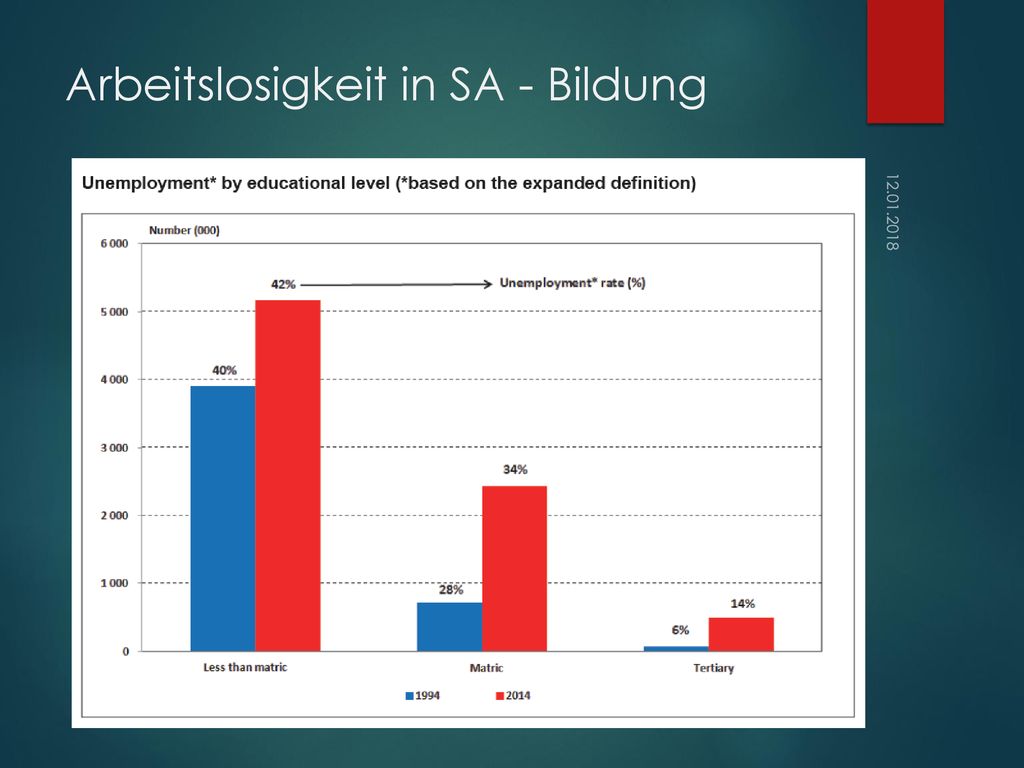 Arbeitslosigkeit in SA - Bildung

12.01.2018

Unemployment* by educational level (*based on the expanded definition)

Number (000)

6 000
5 000
4 000
3 000
2 000
1 000
0

42%
Unemployment* rate (%)
40%
34%
28%
6%
14%

Less than matric
Matric
Tertiary

1994
2014